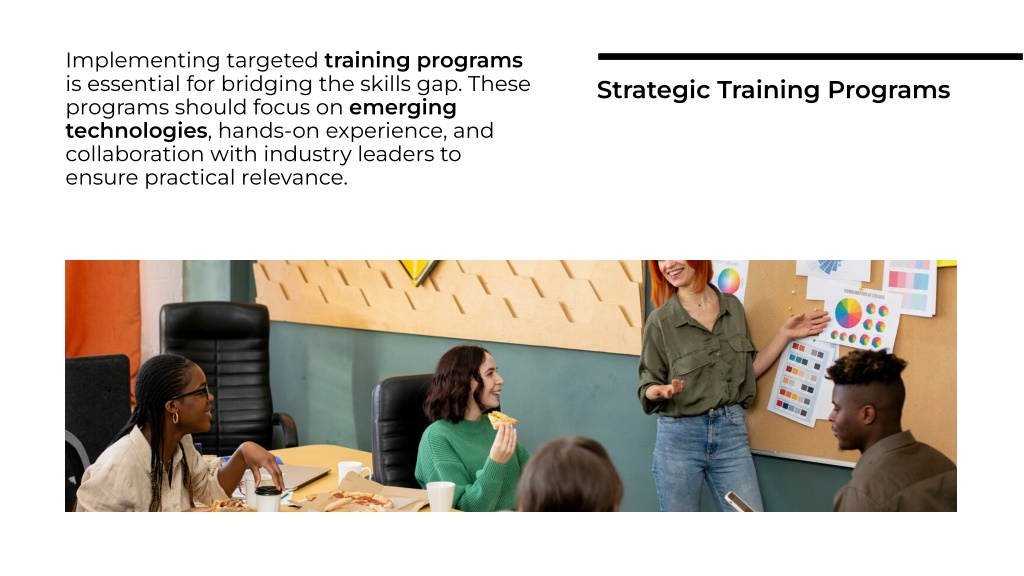 Implementing targeted training programs is essential for bridging the skills gap. These programs should focus on emerging technologies, hands-on experience, and collaboration with industry leaders to ensure practical relevance.

Strategic Training Programs